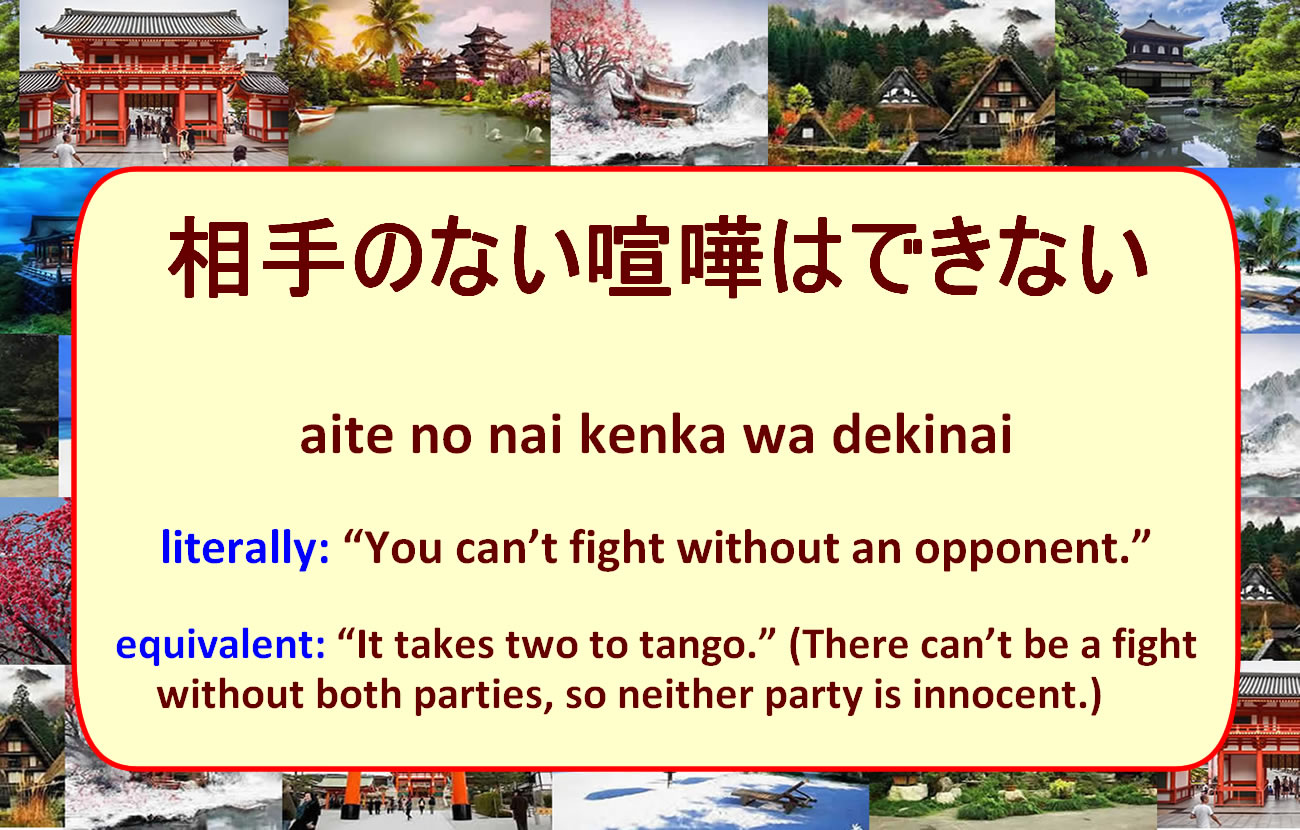 相手のない喧嘩はできない

aite no nai kenka wa dekinai

literally: “You can’t fight without an opponent.”

equivalent: “It takes two to tango.” (There can’t be a fight without both parties, so neither party is innocent.)